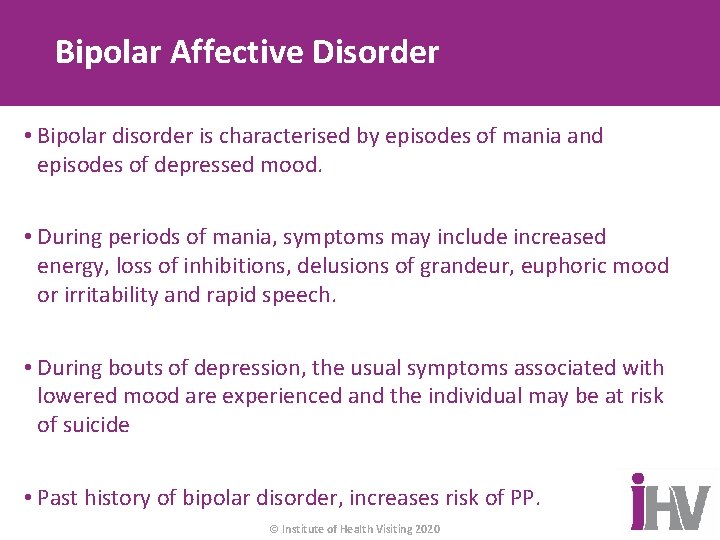 Bipolar Affective Disorder

• Bipolar disorder is characterised by episodes of mania and episodes of depressed mood.

• During periods of mania, symptoms may include increased energy, loss of inhibitions, delusions of grandeur, euphoric mood or irritability and rapid speech.

• During bouts of depression, the usual symptoms associated with lowered mood are experienced and the individual may be at risk of suicide

• Past history of bipolar disorder, increases risk of PP.

iHV

© Institute of Health Visiting 2020